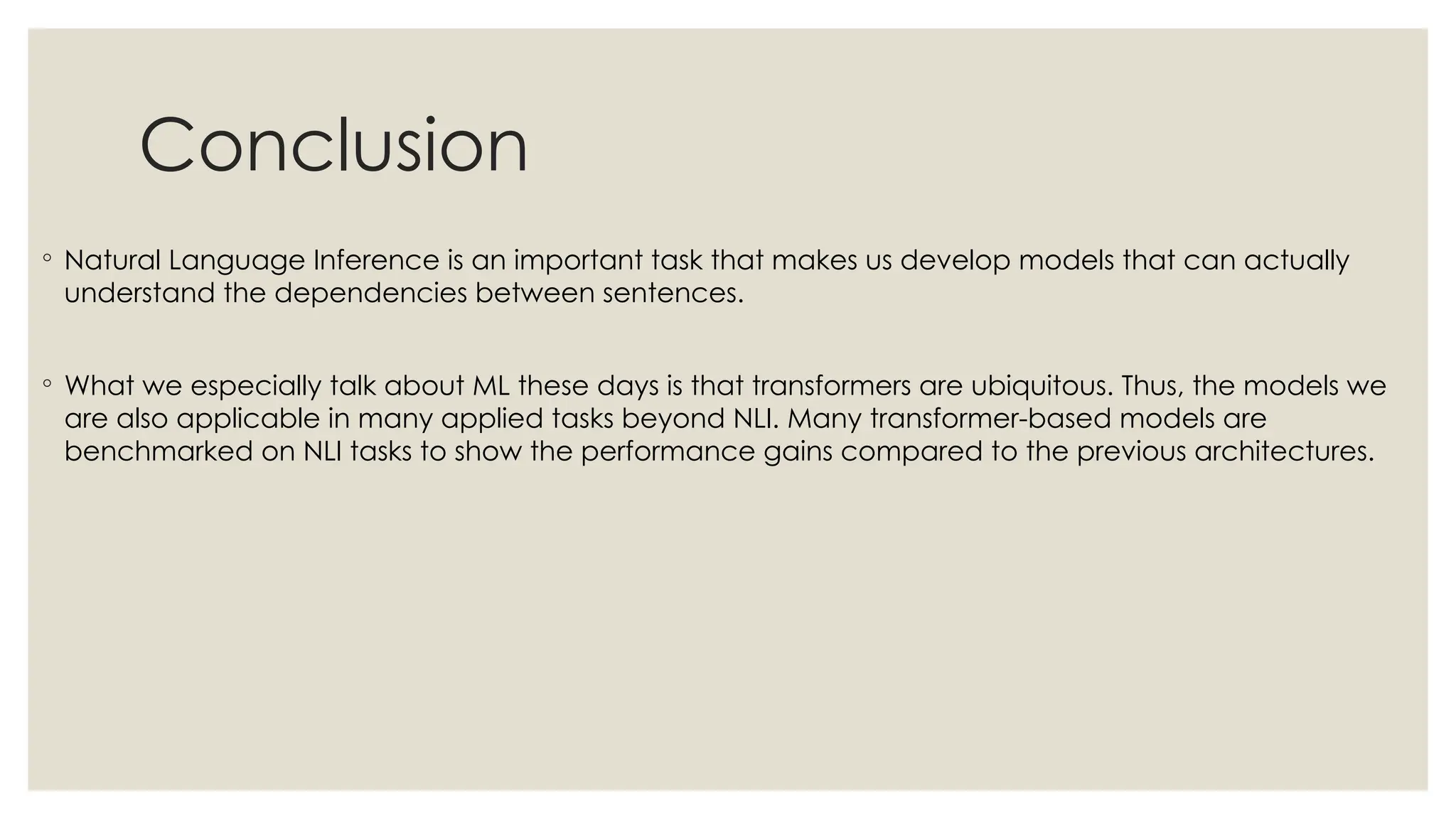 Conclusion

◦ Natural Language Inference is an important task that makes us develop models that can actually understand the dependencies between sentences.

◦ What we especially talk about ML these days is that transformers are ubiquitous. Thus, the models we are also applicable in many applied tasks beyond NLI. Many transformer-based models are benchmarked on NLI tasks to show the performance gains compared to the previous architectures.